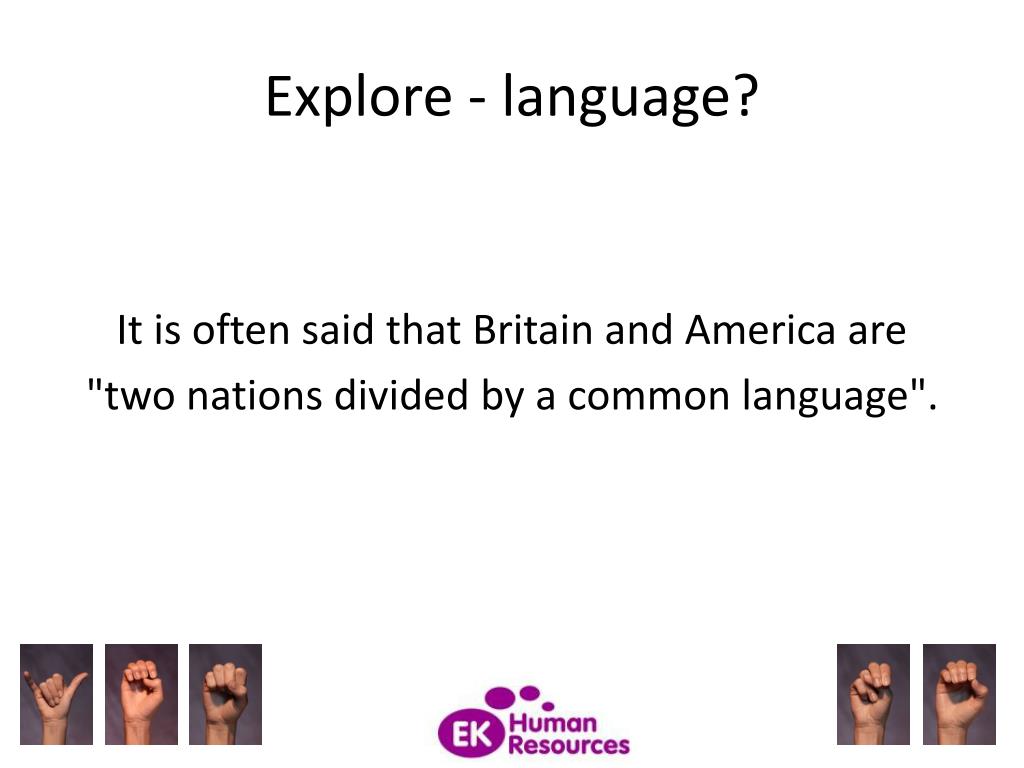 Explore - language?

It is often said that Britain and America are "two nations divided by a common language".

EK Human Resources